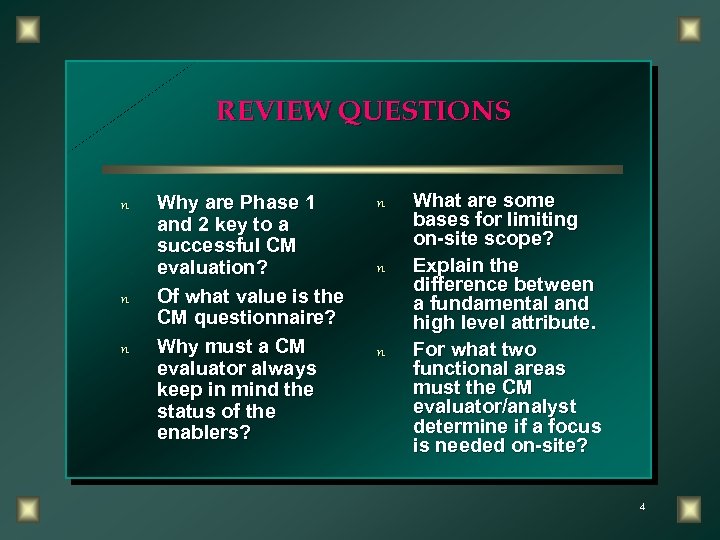 REVIEW QUESTIONS

n Why are Phase 1 and 2 key to a successful CM evaluation?

n Of what value is the CM questionnaire?

n Why must a CM evaluator always keep in mind the status of the enablers?

n What are some bases for limiting on-site scope?

n Explain the difference between a fundamental and high level attribute.

n For what two functional areas must the CM evaluator/analyst determine if a focus is needed on-site?

4